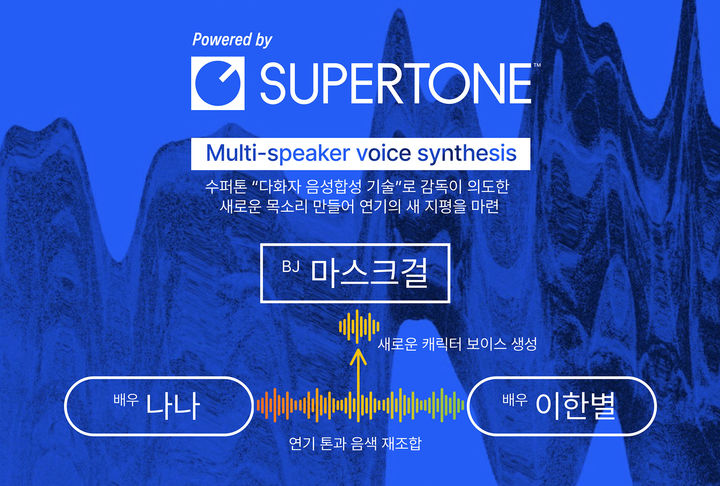 Powered by

SUPERTONE™

Multi-speaker voice synthesis

수퍼톤 "다화자 음성합성 기술"로 감독이 의도한 새로운 목소리 만들어 연기의 새 지평을 마련

BJ 마스크걸

새로운 캐릭터 보이스 생성

배우 나나

배우 이한별

연기 톤과 음색 재조합